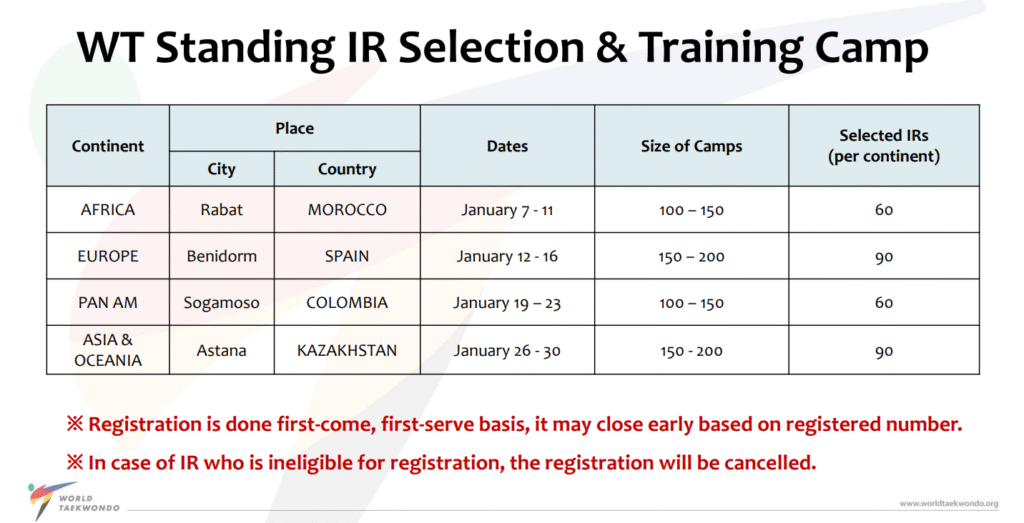 WT Standing IR Selection & Training Camp

| Continent | Place: City | Place: Country | Dates | Size of Camps | Selected IRs (per continent) |
|---|---|---|---|---|---|
| AFRICA | Rabat | MOROCCO | January 7 - 11 | 100 – 150 | 60 |
| EUROPE | Benidorm | SPAIN | January 12 - 16 | 150 – 200 | 90 |
| PAN AM | Sogamoso | COLOMBIA | January 19 – 23 | 100 – 150 | 60 |
| ASIA & OCEANIA | Astana | KAZAKHSTAN | January 26 - 30 | 150 - 200 | 90 |

※ Registration is done first-come, first-serve basis, it may close early based on registered number.

※ In case of IR who is ineligible for registration, the registration will be cancelled.

WORLD TAEKWONDO

www.worldtaekwondo.org